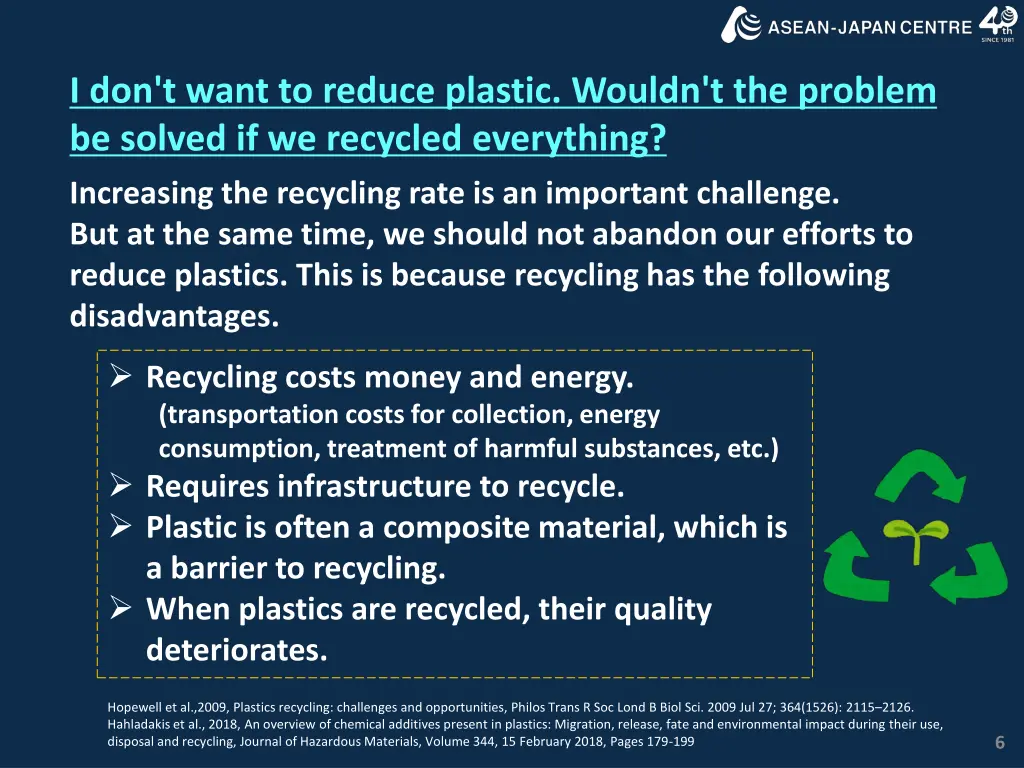 ASEAN-JAPAN CENTRE 40th SINCE 1981

I don't want to reduce plastic. Wouldn't the problem be solved if we recycled everything?

Increasing the recycling rate is an important challenge.
But at the same time, we should not abandon our efforts to reduce plastics. This is because recycling has the following disadvantages.

➢ Recycling costs money and energy.
(transportation costs for collection, energy consumption, treatment of harmful substances, etc.)
➢ Requires infrastructure to recycle.
➢ Plastic is often a composite material, which is a barrier to recycling.
➢ When plastics are recycled, their quality deteriorates.

Hopewell et al.,2009, Plastics recycling: challenges and opportunities, Philos Trans R Soc Lond B Biol Sci. 2009 Jul 27; 364(1526): 2115–2126.
Hahladakis et al., 2018, An overview of chemical additives present in plastics: Migration, release, fate and environmental impact during their use, disposal and recycling, Journal of Hazardous Materials, Volume 344, 15 February 2018, Pages 179-199

6